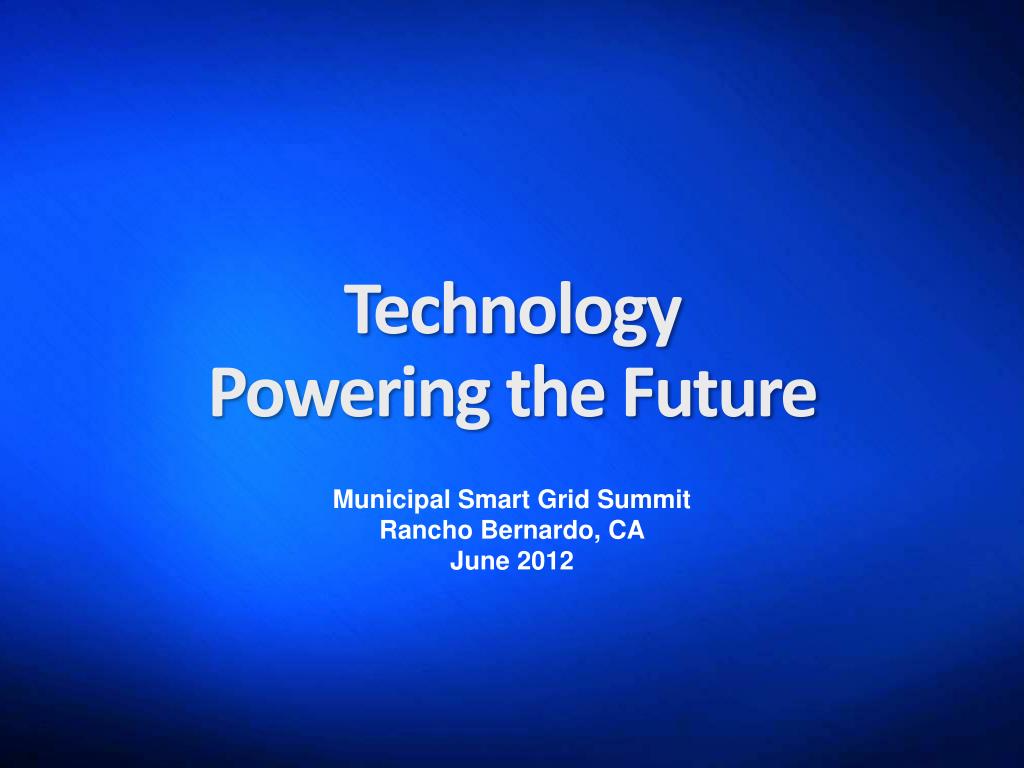 Technology
Powering the Future

Municipal Smart Grid Summit
Rancho Bernardo, CA
June 2012